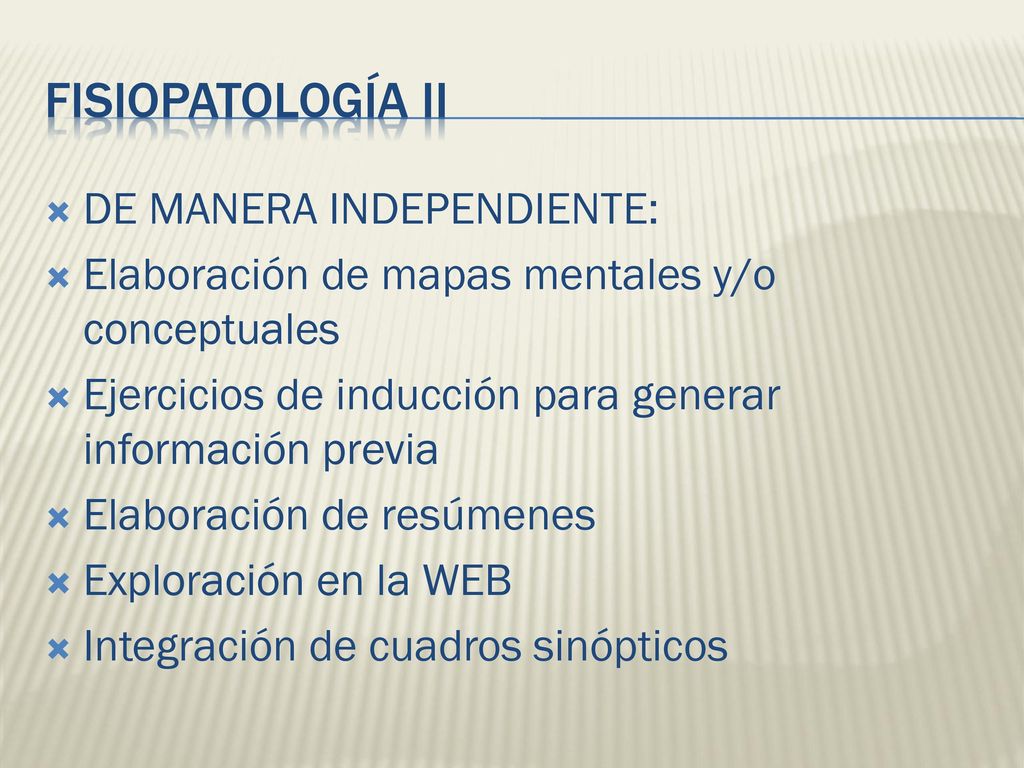 FISIOPATOLOGÍA II

DE MANERA INDEPENDIENTE:
Elaboración de mapas mentales y/o conceptuales
Ejercicios de inducción para generar información previa
Elaboración de resúmenes
Exploración en la WEB
Integración de cuadros sinópticos